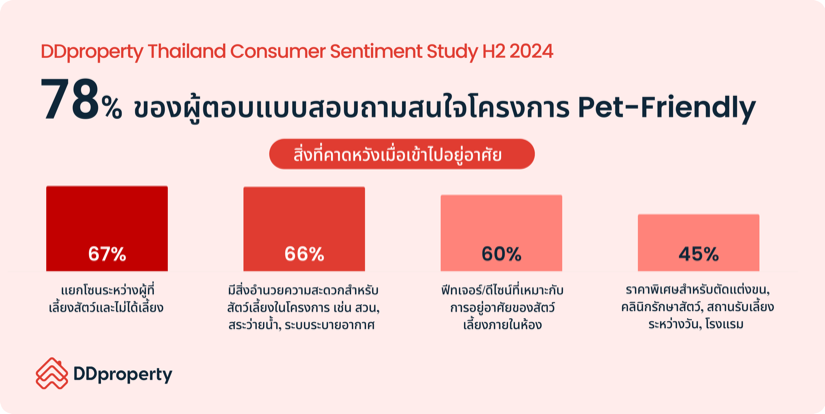 DDproperty Thailand Consumer Sentiment Study H2 2024

78% ของผู้ตอบแบบสอบถามสนใจโครงการ Pet-Friendly

สิ่งที่คาดหวังเมื่อเข้าไปอยู่อาศัย

67%
แยกโซนระหว่างผู้ที่เลี้ยงสัตว์และไม่ได้เลี้ยง

66%
มีสิ่งอำนวยความสะดวกสำหรับสัตว์เลี้ยงในโครงการ เช่น สวน, สระว่ายน้ำ, ระบบระบายอากาศ

60%
ฟีทเจอร์/ดีไซน์ที่เหมาะกับการอยู่อาศัยของสัตว์เลี้ยงภายในห้อง

45%
ราคาพิเศษสำหรับตัดแต่งขน, คลินิกรักษาสัตว์, สถานรับเลี้ยงระหว่างวัน, โรงแรม

DDproperty